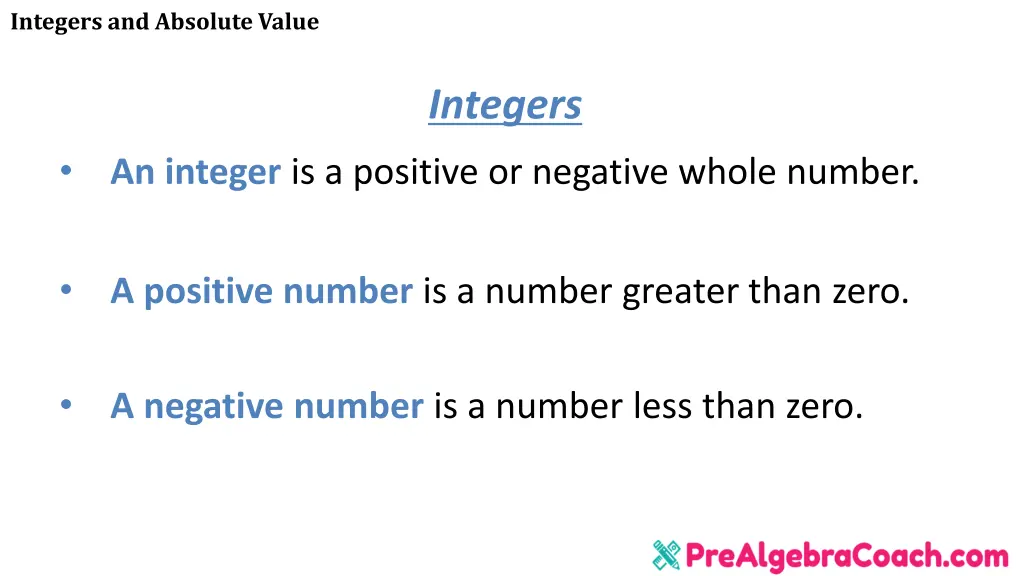 Integers and Absolute Value

Integers

• An integer is a positive or negative whole number.

• A positive number is a number greater than zero.

• A negative number is a number less than zero.

PreAlgebraCoach.com